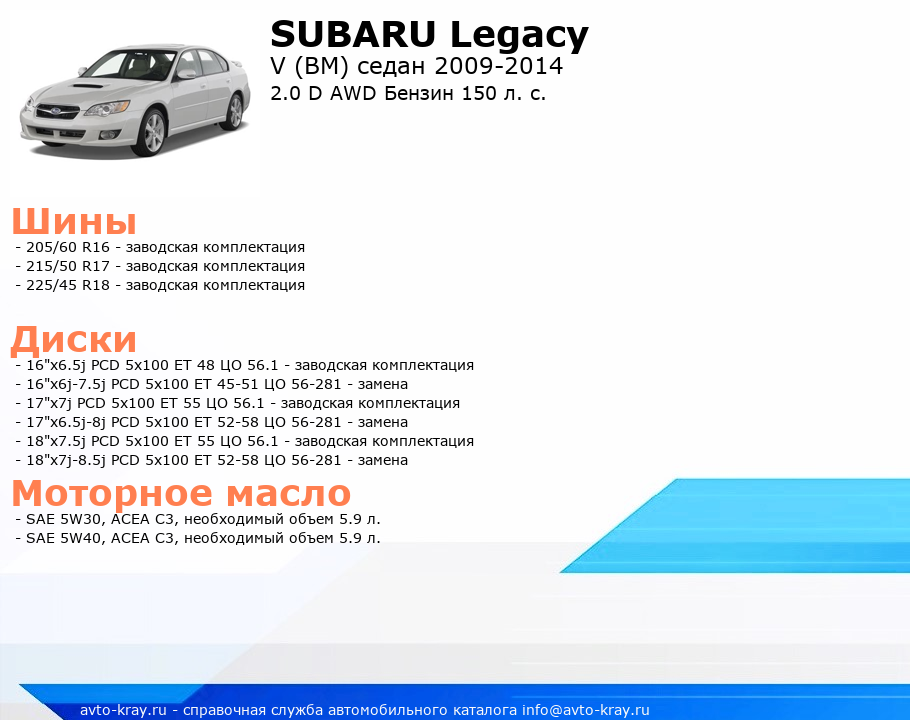 SUBARU Legacy
V (BM) седан 2009-2014
2.0 D AWD Бензин 150 л. с.

Шины
- 205/60 R16 - заводская комплектация
- 215/50 R17 - заводская комплектация
- 225/45 R18 - заводская комплектация

Диски
- 16"x6.5j PCD 5x100 ET 48 ЦО 56.1 - заводская комплектация
- 16"x6j-7.5j PCD 5x100 ET 45-51 ЦО 56-281 - замена
- 17"x7j PCD 5x100 ET 55 ЦО 56.1 - заводская комплектация
- 17"x6.5j-8j PCD 5x100 ET 52-58 ЦО 56-281 - замена
- 18"x7.5j PCD 5x100 ET 55 ЦО 56.1 - заводская комплектация
- 18"x7j-8.5j PCD 5x100 ET 52-58 ЦО 56-281 - замена

Моторное масло
- SAE 5W30, ACEA C3, необходимый объем 5.9 л.
- SAE 5W40, ACEA C3, необходимый объем 5.9 л.

avto-kray.ru - справочная служба автомобильного каталога info@avto-kray.ru